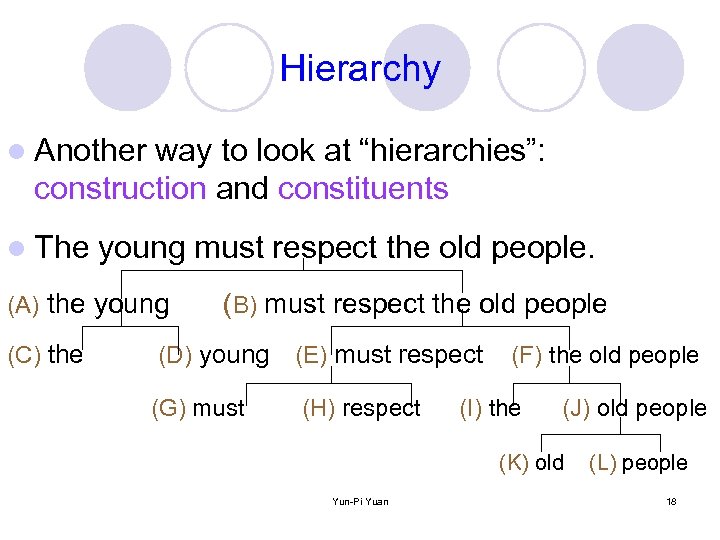 Hierarchy

Another way to look at “hierarchies”: construction and constituents

The young must respect the old people.

(A) the young (B) must respect the old people

(C) the (D) young (E) must respect (F) the old people

(G) must (H) respect (I) the (J) old people

(K) old (L) people

Yun-Pi Yuan

18